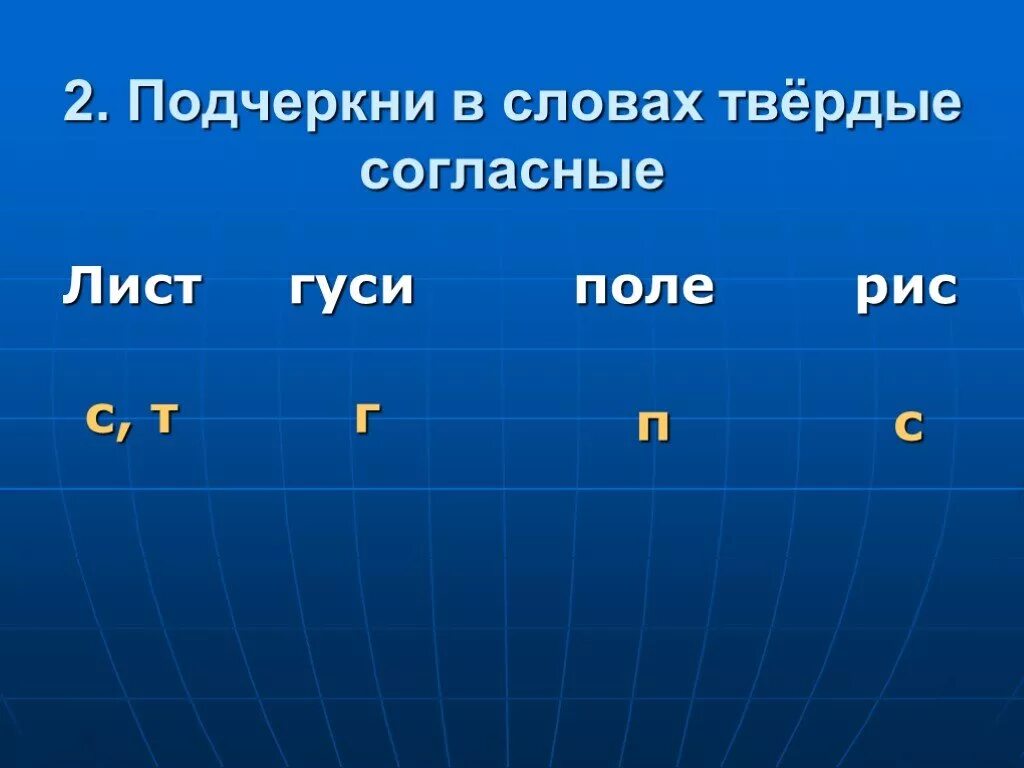 2. Подчеркни в словах твёрдые согласные

Лист гуси поле рис

с, т г п с